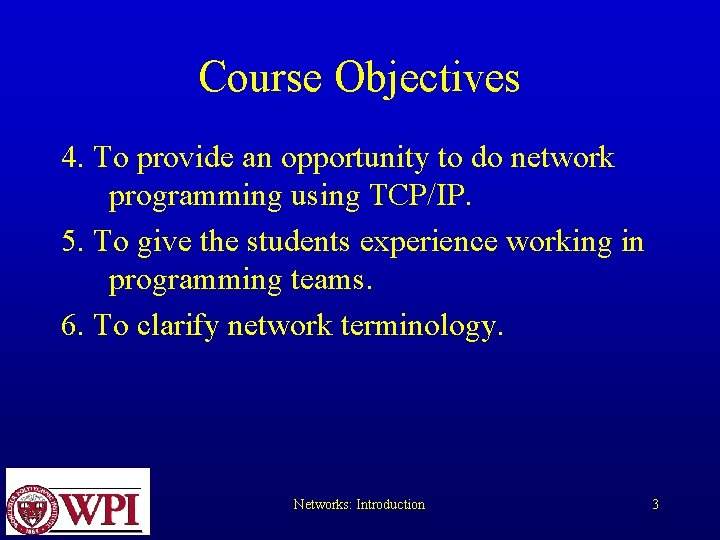 Course Objectives

4. To provide an opportunity to do network programming using TCP/IP.

5. To give the students experience working in programming teams.

6. To clarify network terminology.

WPI

Networks: Introduction

3